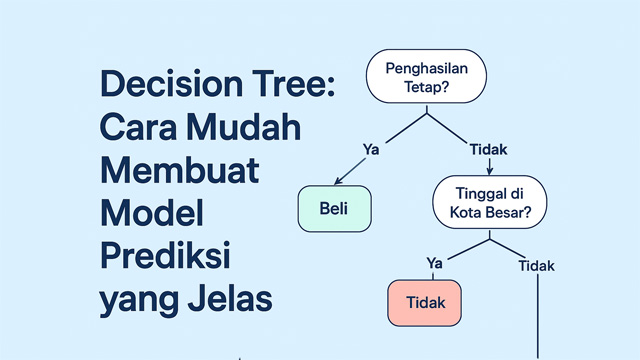 Decision Tree: Cara Mudah Membuat Model Prediksi yang Jelas

Penghasilan Tetap?

Ya

Tidak

Beli

Tinggal di Kota Besar?

Ya

Tidak

Tidak